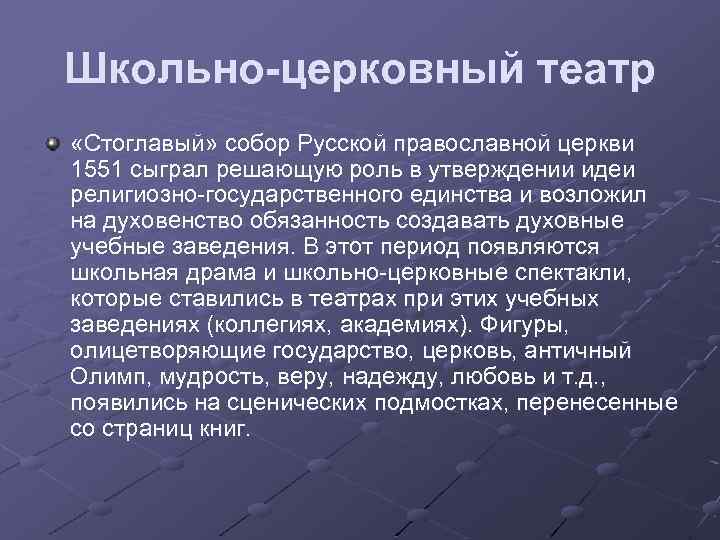 Школьно-церковный театр

«Стоглавый» собор Русской православной церкви 1551 сыграл решающую роль в утверждении идеи религиозно-государственного единства и возложил на духовенство обязанность создавать духовные учебные заведения. В этот период появляются школьная драма и школьно-церковные спектакли, которые ставились в театрах при этих учебных заведениях (коллегиях, академиях). Фигуры, олицетворяющие государство, церковь, античный Олимп, мудрость, веру, надежду, любовь и т.д., появились на сценических подмостках, перенесенные со страниц книг.